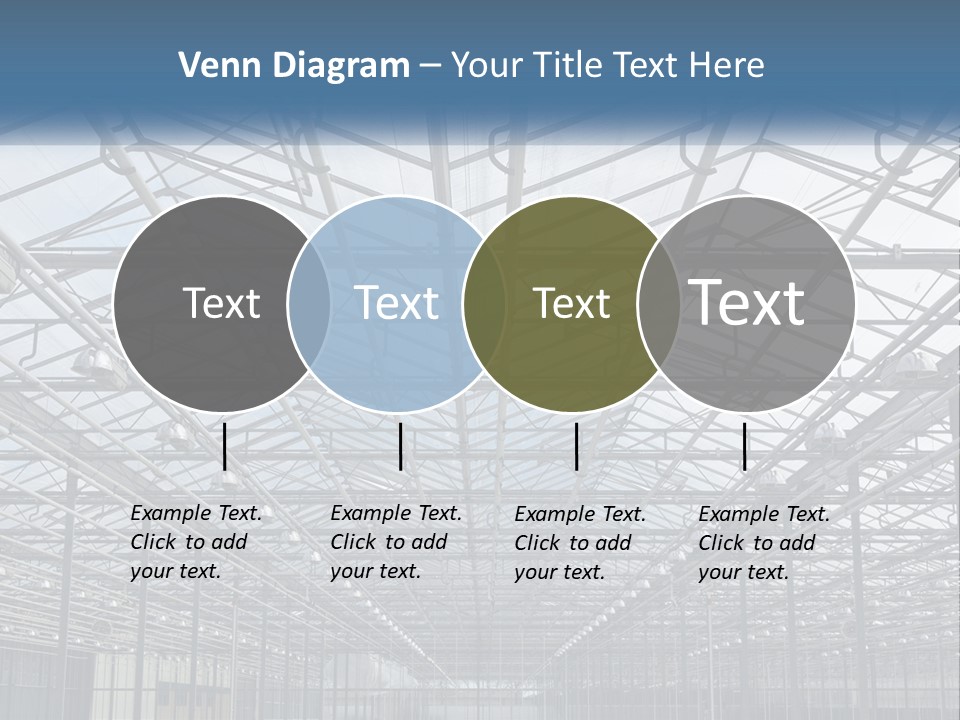 Venn Diagram – Your Title Text Here

Text

Text

Text

Text

Example Text. Click to add your text.

Example Text. Click to add your text.

Example Text. Click to add your text.

Example Text. Click to add your text.